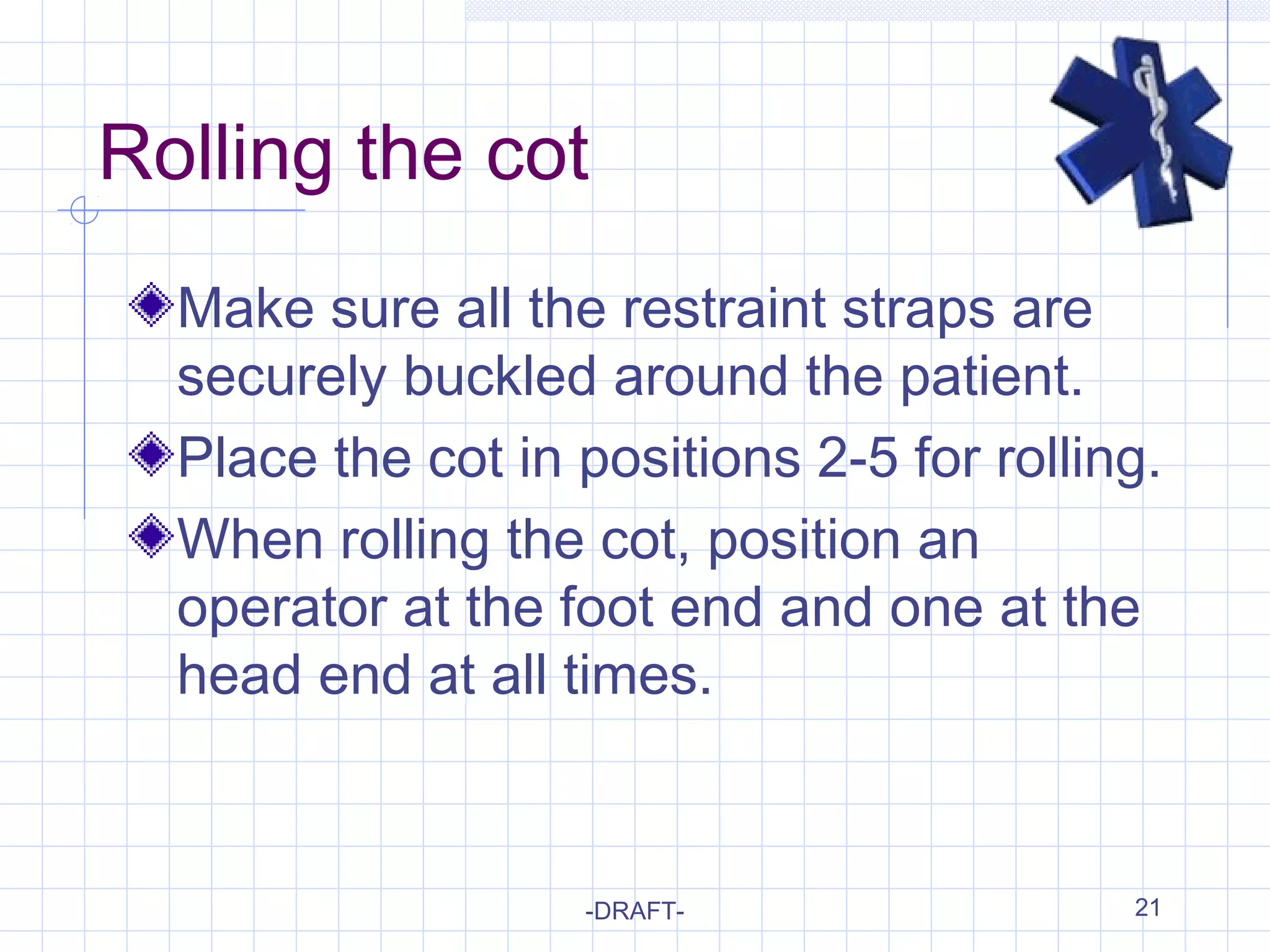 Rolling the cot

Make sure all the restraint straps are securely buckled around the patient.

Place the cot in positions 2-5 for rolling.

When rolling the cot, position an operator at the foot end and one at the head end at all times.

-DRAFT-

21